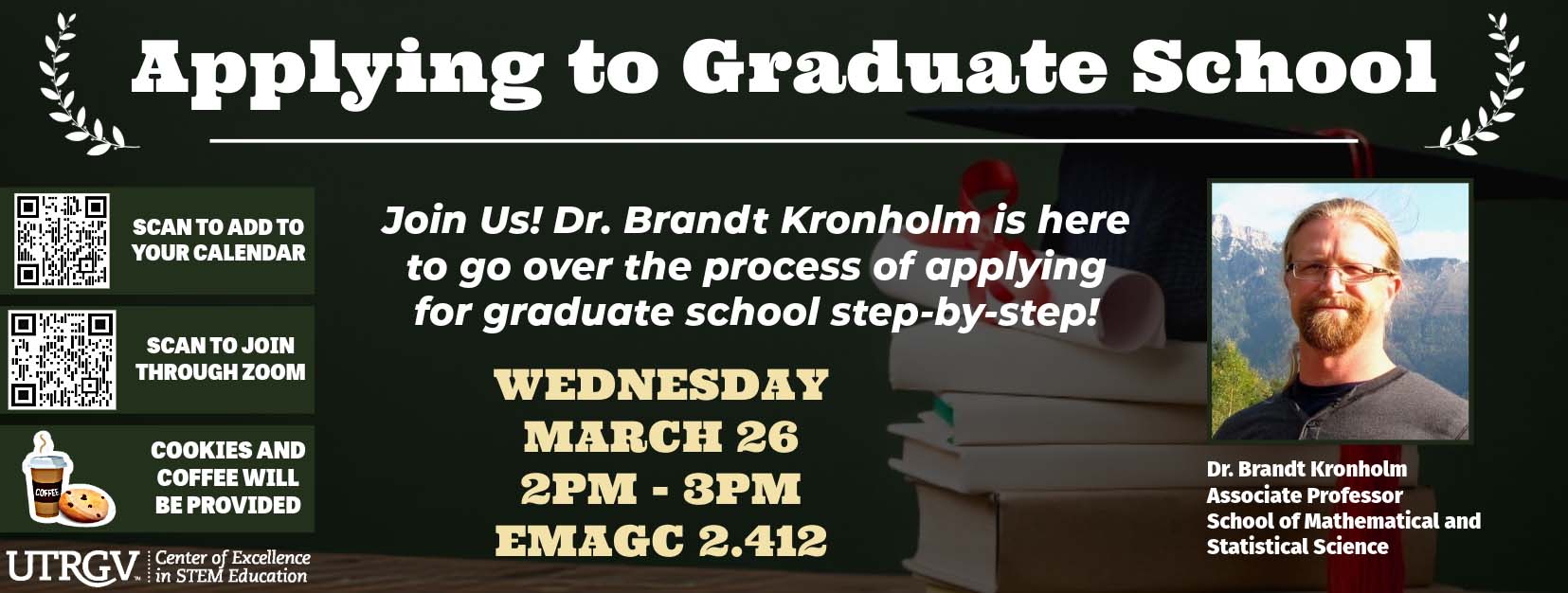 Applying to Graduate School

SCAN TO ADD TO YOUR CALENDAR

SCAN TO JOIN THROUGH ZOOM

COFFEE

COOKIES AND COFFEE WILL BE PROVIDED

UTRGV Center of Excellence in STEM Education

Join Us! Dr. Brandt Kronholm is here to go over the process of applying for graduate school step-by-step!

WEDNESDAY
MARCH 26
2PM - 3PM
EMAGC 2.412

Dr. Brandt Kronholm
Associate Professor
School of Mathematical and Statistical Science